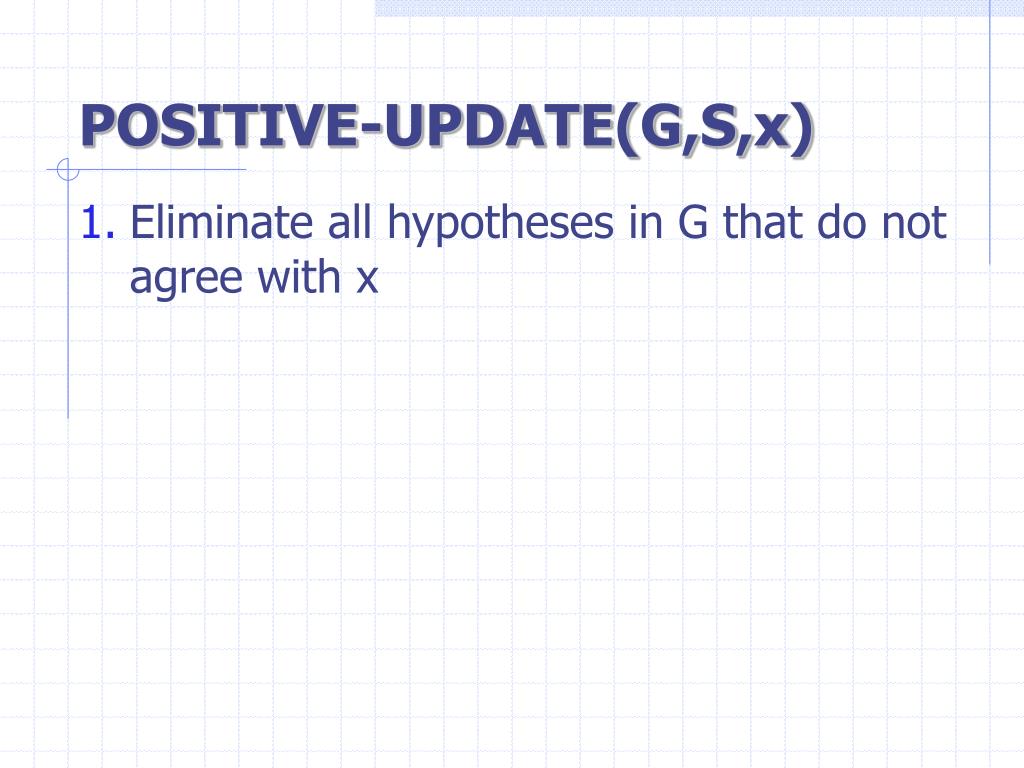 POSITIVE-UPDATE(G,S,x)

1. Eliminate all hypotheses in G that do not agree with x